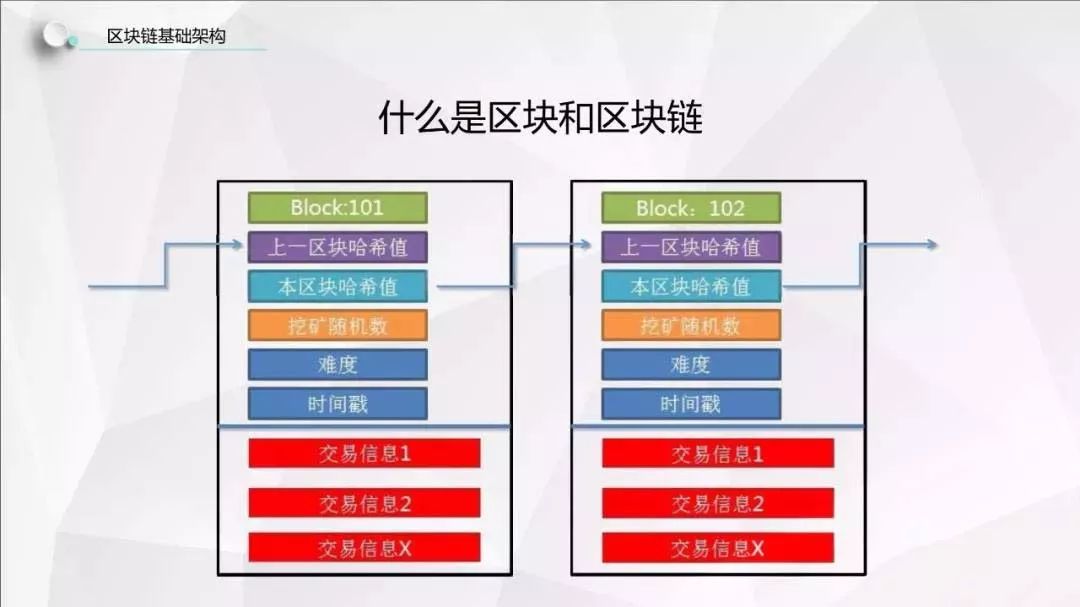 区块链基础架构

什么是区块和区块链

Block:101
上一区块哈希值
本区块哈希值
挖矿随机数
难度
时间戳
交易信息1
交易信息2
交易信息X

Block：102
上一区块哈希值
本区块哈希值
挖矿随机数
难度
时间戳
交易信息1
交易信息2
交易信息X